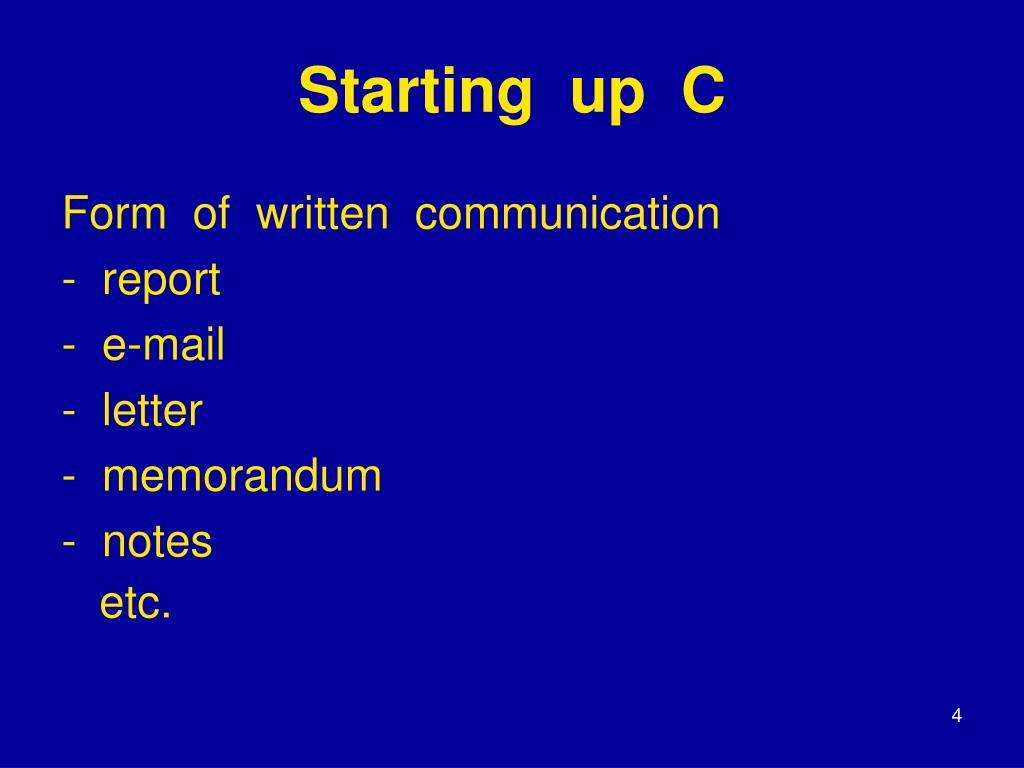 Starting up C

Form of written communication
- report
- e-mail
- letter
- memorandum
- notes
etc.

4